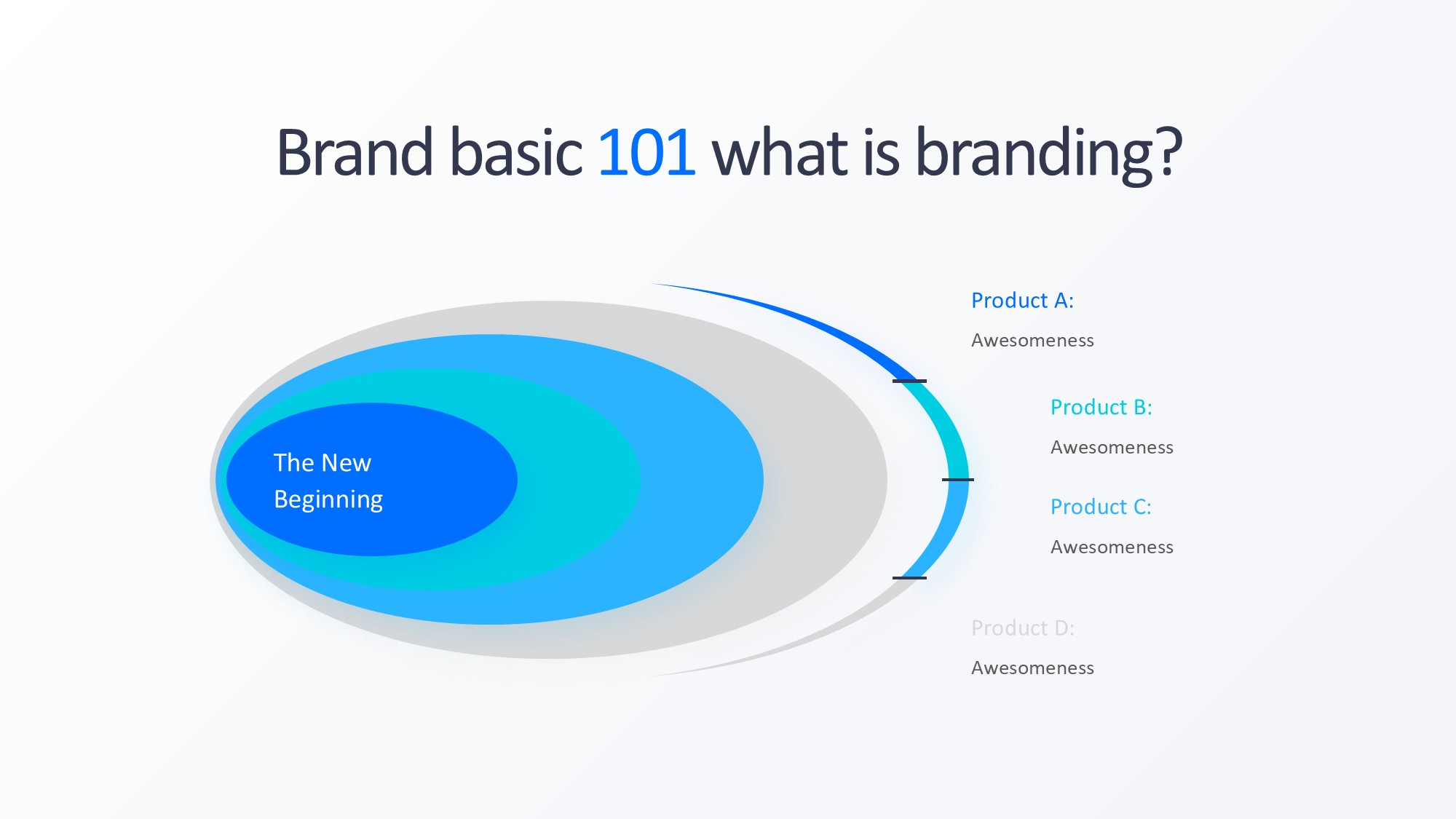 Brand basic 101 what is branding?

The New Beginning

Product A:

Awesomeness

Product B:

Awesomeness

Product C:

Awesomeness

Product D:

Awesomeness